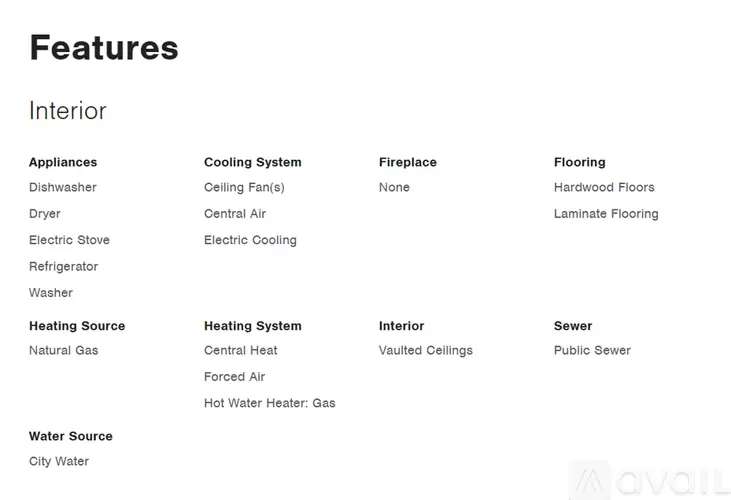 Features

Interior

Appliances
Dishwasher
Dryer
Electric Stove
Refrigerator
Washer

Cooling System
Ceiling Fan(s)
Central Air
Electric Cooling

Fireplace
None

Flooring
Hardwood Floors
Laminate Flooring

Heating Source
Natural Gas

Heating System
Central Heat
Forced Air
Hot Water Heater: Gas

Interior
Vaulted Ceilings

Sewer
Public Sewer

Water Source
City Water

avail